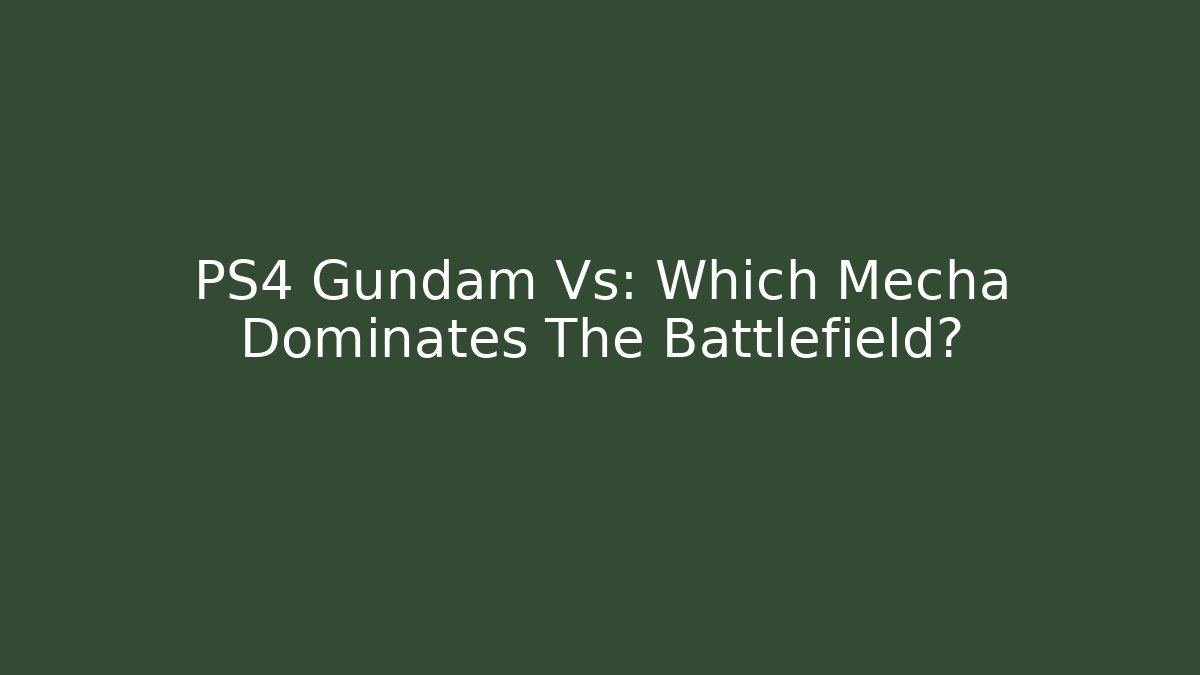 PS4 Gundam Vs: Which Mecha Dominates The Battlefield?